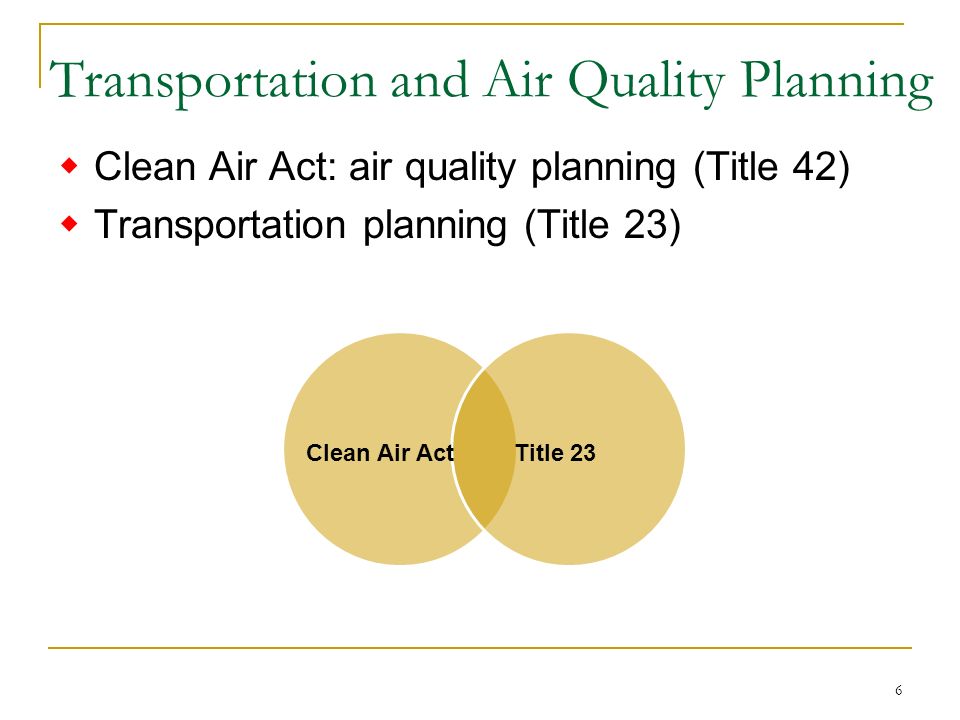 Transportation and Air Quality Planning

- Clean Air Act: air quality planning (Title 42)
- Transportation planning (Title 23)

Clean Air Act

Title 23

6